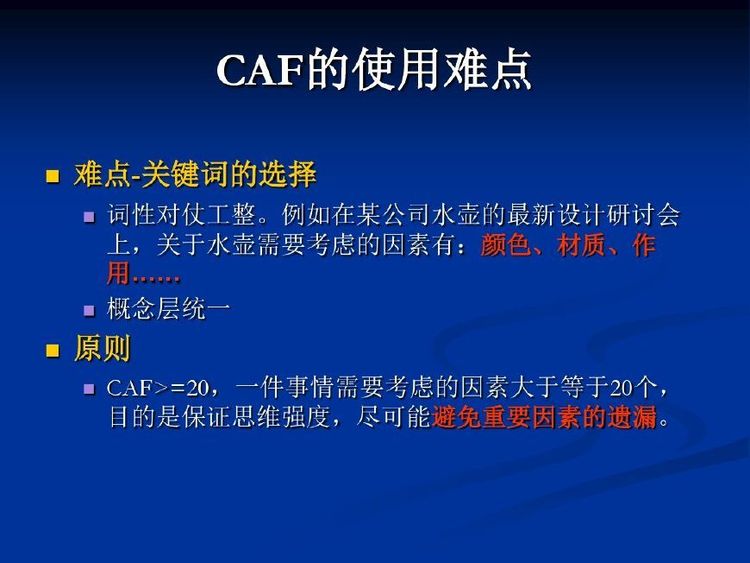 CAF的使用难点

难点-关键词的选择

词性对仗工整。例如在某公司水壶的最新设计研讨会上，关于水壶需要考虑的因素有：颜色、材质、作用……

概念层统一

原则

CAF>=20，一件事情需要考虑的因素大于等于20个，目的是保证思维强度，尽可能避免重要因素的遗漏。